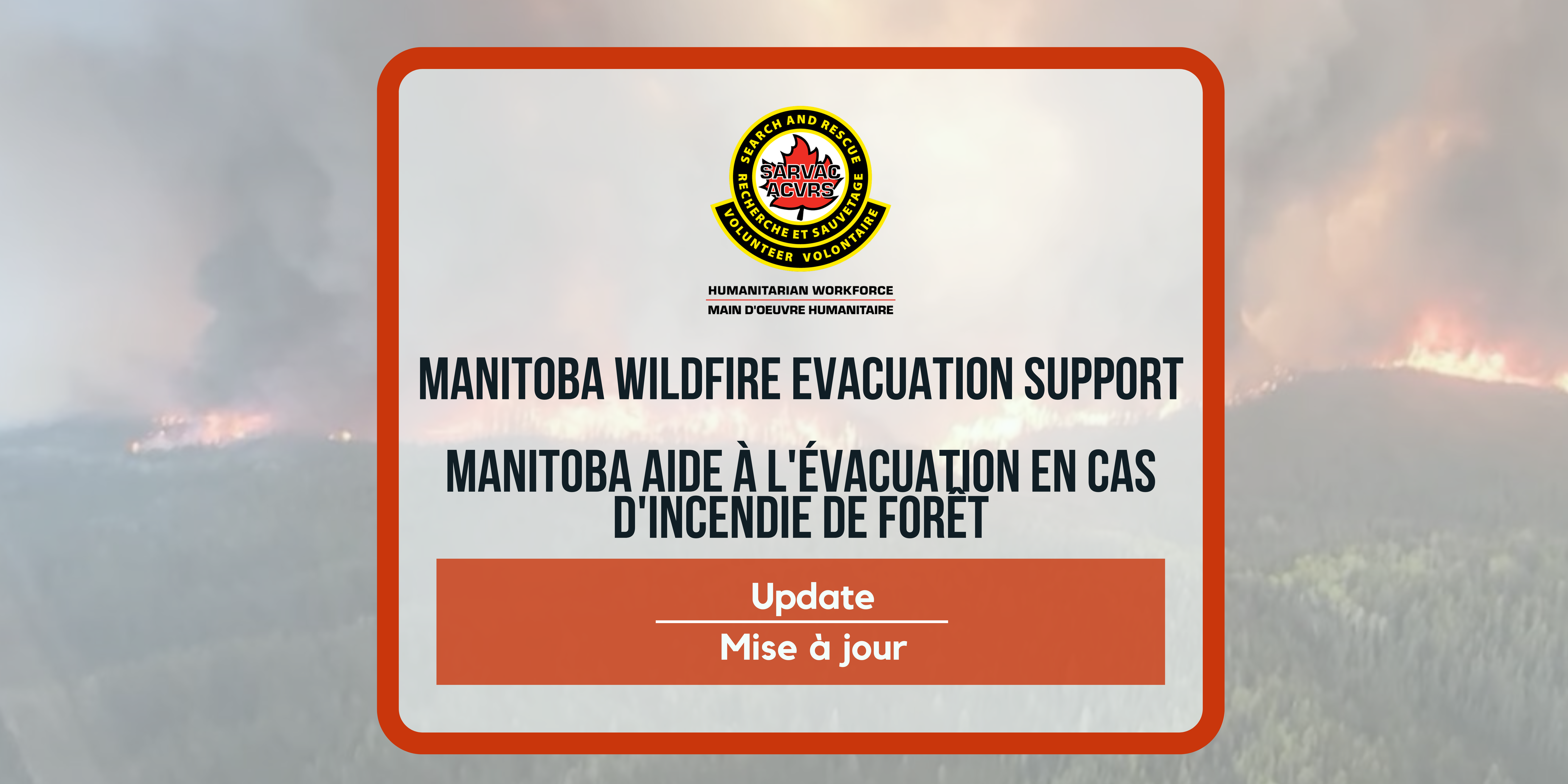 SEARCH AND RESCUE
SARVAC
ACVRS
RECHERCHE ET SAUVETAGE
VOLUNTEER VOLONTAIRE

HUMANITARIAN WORKFORCE
MAIN D'OEUVRE HUMANITAIRE

MANITOBA WILDFIRE EVACUATION SUPPORT

MANITOBA AIDE À L'ÉVACUATION EN CAS D'INCENDIE DE FORÊT

Update
Mise à jour